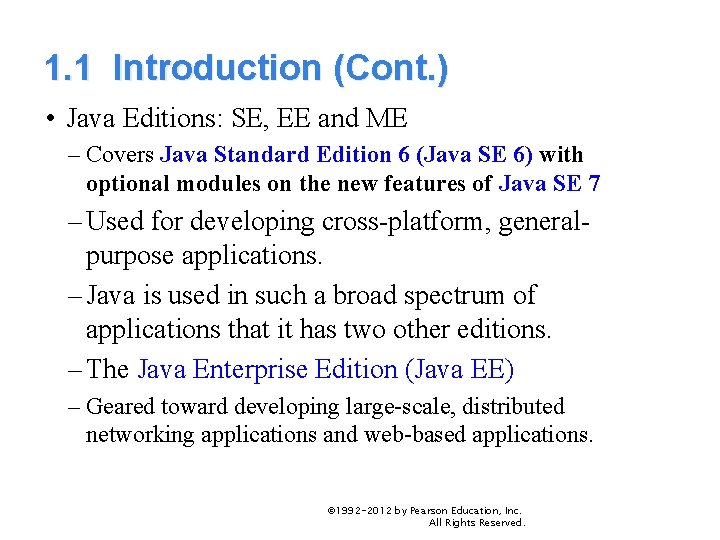 1.1 Introduction (Cont.)

• Java Editions: SE, EE and ME

– Covers Java Standard Edition 6 (Java SE 6) with optional modules on the new features of Java SE 7

– Used for developing cross-platform, general-purpose applications.

– Java is used in such a broad spectrum of applications that it has two other editions.

– The Java Enterprise Edition (Java EE)

– Geared toward developing large-scale, distributed networking applications and web-based applications.

©1992-2012 by Pearson Education, Inc. All Rights Reserved.